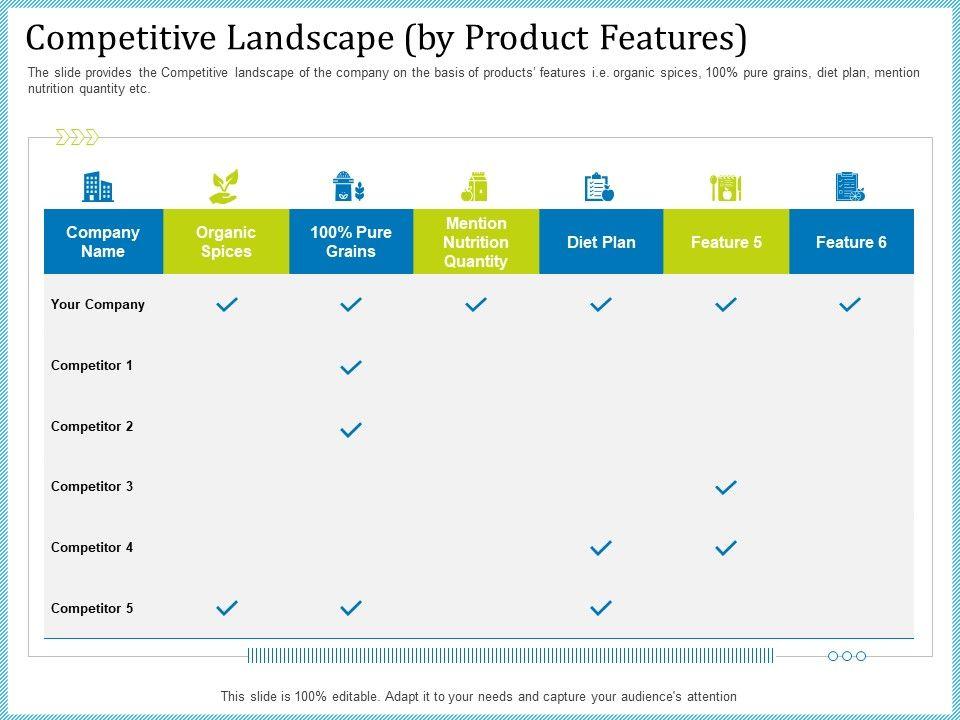 Competitive Landscape (by Product Features)

The slide provides the Competitive landscape of the company on the basis of products' features i.e. organic spices, 100% pure grains, diet plan, mention nutrition quantity etc.

| Company Name | Organic Spices | 100% Pure Grains | Mention Nutrition Quantity | Diet Plan | Feature 5 | Feature 6 |
|---|---|---|---|---|---|---|
| Your Company | ✓ | ✓ | ✓ | ✓ | ✓ | ✓ |
| Competitor 1 | | ✓ | | | | |
| Competitor 2 | | ✓ | | | | |
| Competitor 3 | | | | | ✓ | |
| Competitor 4 | | | | ✓ | ✓ | |
| Competitor 5 | ✓ | ✓ | | ✓ | | |

This slide is 100% editable. Adapt it to your needs and capture your audience's attention